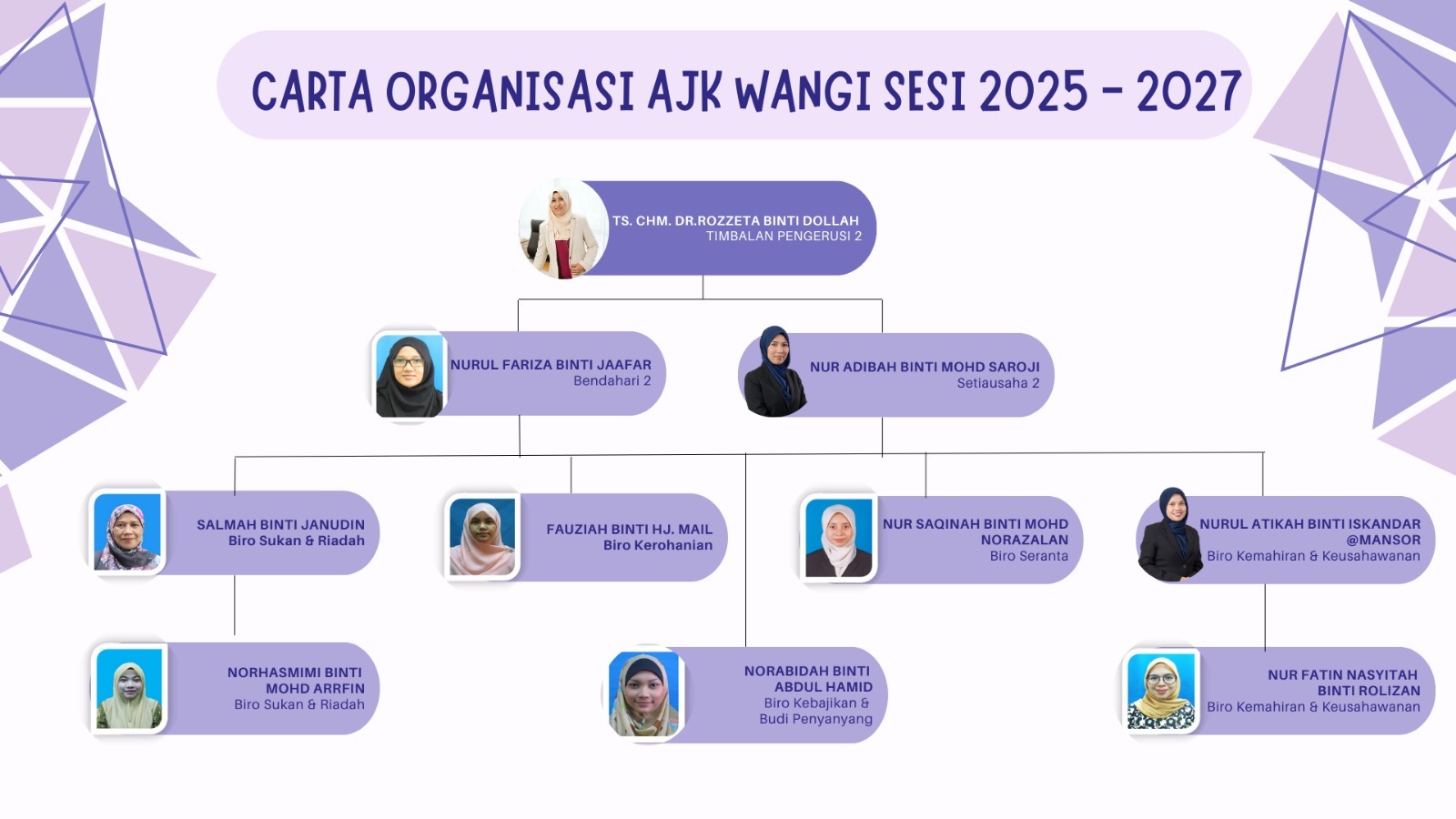 CARTA ORGANISASI AJK WANGI SESI 2025 - 2027

TS. CHM. DR.ROZZETA BINTI DOLLAH
TIMBALAN PENGERUSI 2

NURUL FARIZA BINTI JAAFAR
Bendahari 2

NUR ADIBAH BINTI MOHD SAROJI
Setiausaha 2

SALMAH BINTI JANUDIN
Biro Sukan & Riadah

FAUZIAH BINTI HJ. MAIL
Biro Kerohanian

NUR SAQINAH BINTI MOHD NORAZALAN
Biro Seranta

NURUL ATIKAH BINTI ISKANDAR @MANSOR
Biro Kemahiran & Keusahawanan

NORHASMIMI BINTI MOHD ARRFIN
Biro Sukan & Riadah

NORABIDAH BINTI ABDUL HAMID
Biro Kebajikan & Budi Penyanyang

NUR FATIN NASYITAH BINTI ROLIZAN
Biro Kemahiran & Keusahawanan